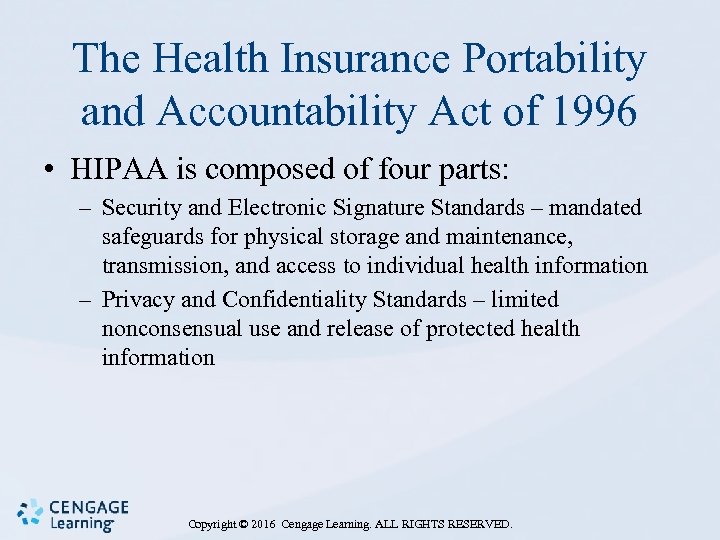 The Health Insurance Portability and Accountability Act of 1996

• HIPAA is composed of four parts:
– Security and Electronic Signature Standards – mandated safeguards for physical storage and maintenance, transmission, and access to individual health information
– Privacy and Confidentiality Standards – limited nonconsensual use and release of protected health information

CENGAGE Learning

Copyright © 2016 Cengage Learning. ALL RIGHTS RESERVED.